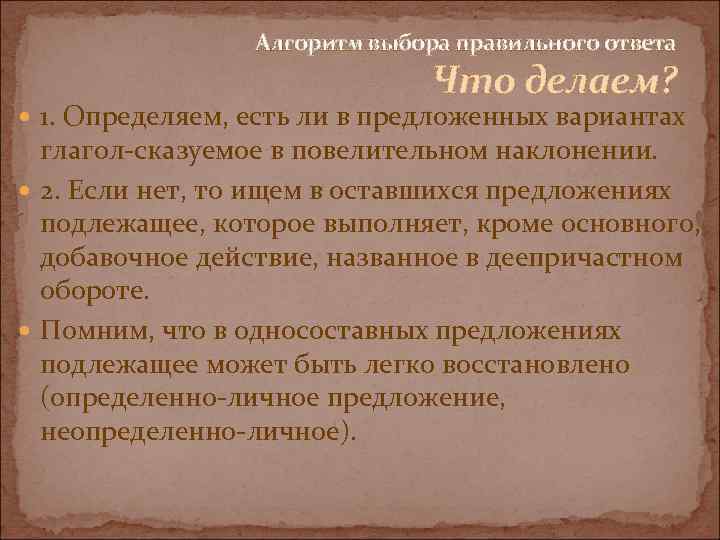 Алгоритм выбора правильного ответа
Что делаем?

1. Определяем, есть ли в предложенных вариантах глагол-сказуемое в повелительном наклонении.

2. Если нет, то ищем в оставшихся предложениях подлежащее, которое выполняет, кроме основного, добавочное действие, названное в деепричастном обороте.

Помним, что в односоставных предложениях подлежащее может быть легко восстановлено (определенно-личное предложение, неопределенно-личное).